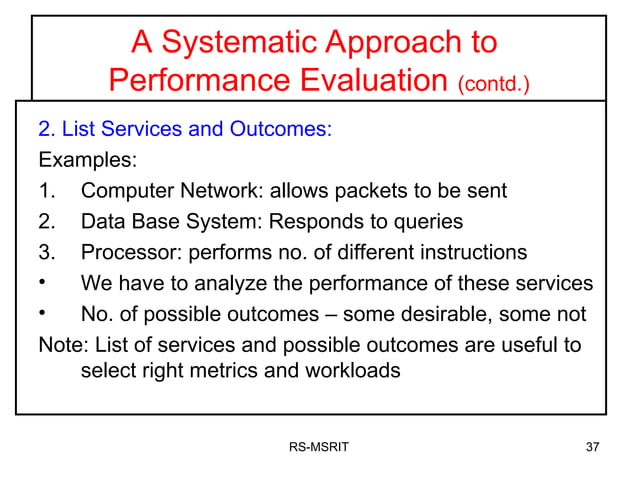 A Systematic Approach to Performance Evaluation (contd.)

2. List Services and Outcomes:

Examples:

1. Computer Network: allows packets to be sent
2. Data Base System: Responds to queries
3. Processor: performs no. of different instructions

• We have to analyze the performance of these services
• No. of possible outcomes – some desirable, some not

Note: List of services and possible outcomes are useful to select right metrics and workloads

RS-MSRIT

37